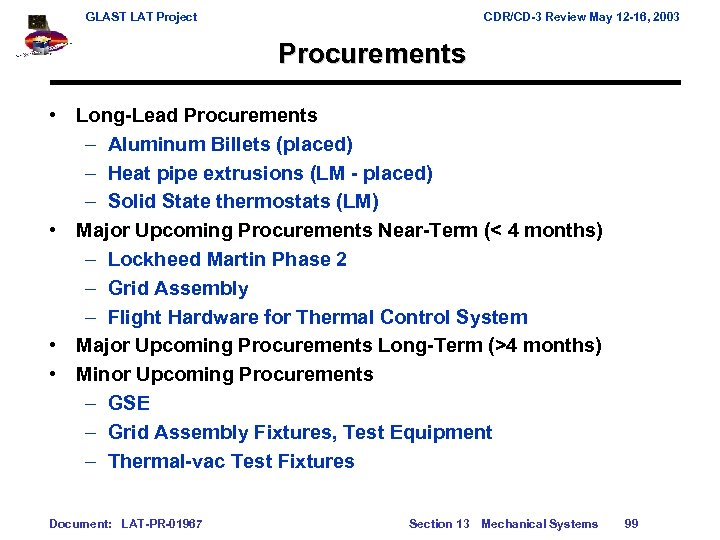 GLAST LAT Project CDR/CD-3 Review May 12-16, 2003

Procurements

• Long-Lead Procurements
– Aluminum Billets (placed)
– Heat pipe extrusions (LM - placed)
– Solid State thermostats (LM)
• Major Upcoming Procurements Near-Term (< 4 months)
– Lockheed Martin Phase 2
– Grid Assembly
– Flight Hardware for Thermal Control System
• Major Upcoming Procurements Long-Term (>4 months)
• Minor Upcoming Procurements
– GSE
– Grid Assembly Fixtures, Test Equipment
– Thermal-vac Test Fixtures

Document: LAT-PR-01967 Section 13 Mechanical Systems 99